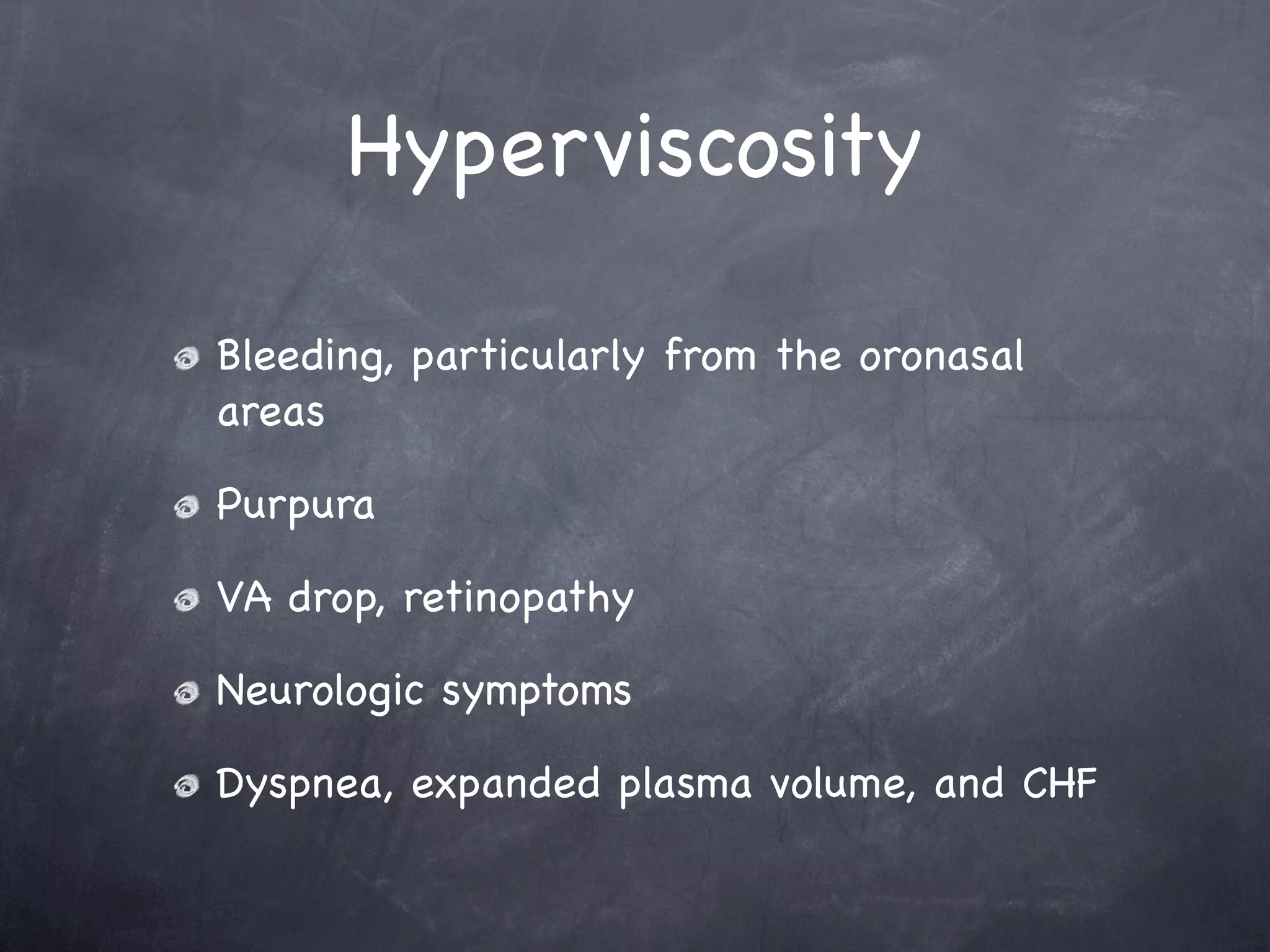 Hyperviscosity

Bleeding, particularly from the oronasal areas

Purpura

VA drop, retinopathy

Neurologic symptoms

Dyspnea, expanded plasma volume, and CHF